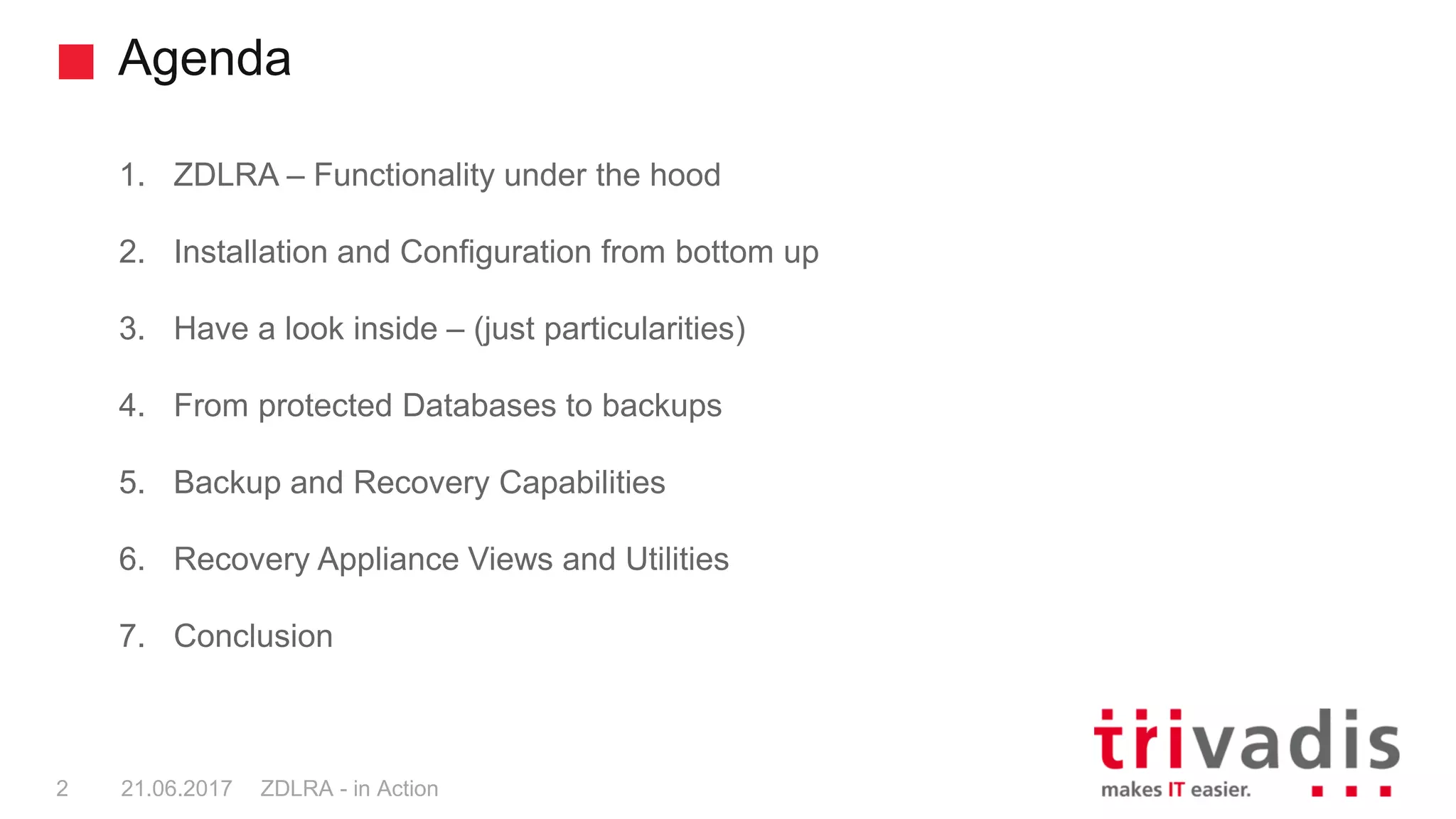 Agenda

1. ZDLRA – Functionality under the hood

2. Installation and Configuration from bottom up

3. Have a look inside – (just particularities)

4. From protected Databases to backups

5. Backup and Recovery Capabilities

6. Recovery Appliance Views and Utilities

7. Conclusion

2 21.06.2017 ZDLRA - in Action

trivadis
makes IT easier.